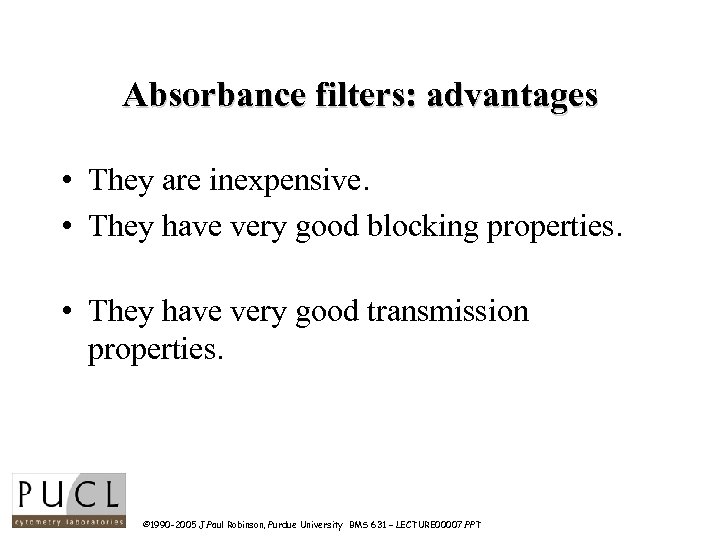 Absorbance filters: advantages

• They are inexpensive.
• They have very good blocking properties.

• They have very good transmission properties.

PUCL
cytometry laboratories

©1990-2005 J.Paul Robinson, Purdue University BMS 631 – LECTURE00007.PPT